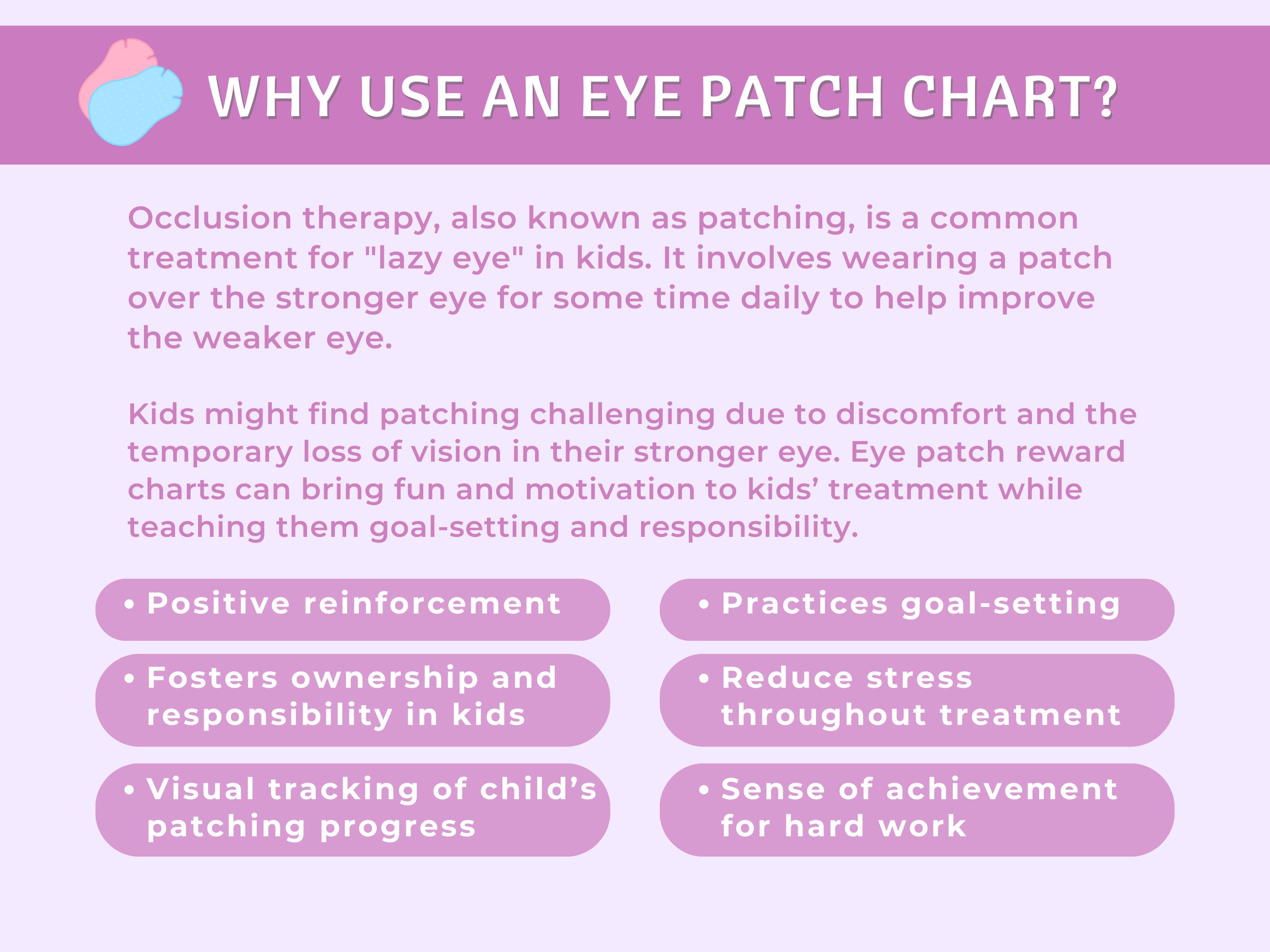 WHY USE AN EYE PATCH CHART?

Occlusion therapy, also known as patching, is a common treatment for "lazy eye" in kids. It involves wearing a patch over the stronger eye for some time daily to help improve the weaker eye.

Kids might find patching challenging due to discomfort and the temporary loss of vision in their stronger eye. Eye patch reward charts can bring fun and motivation to kids’ treatment while teaching them goal-setting and responsibility.

• Positive reinforcement

• Fosters ownership and responsibility in kids

• Visual tracking of child’s patching progress

• Practices goal-setting

• Reduce stress throughout treatment

• Sense of achievement for hard work